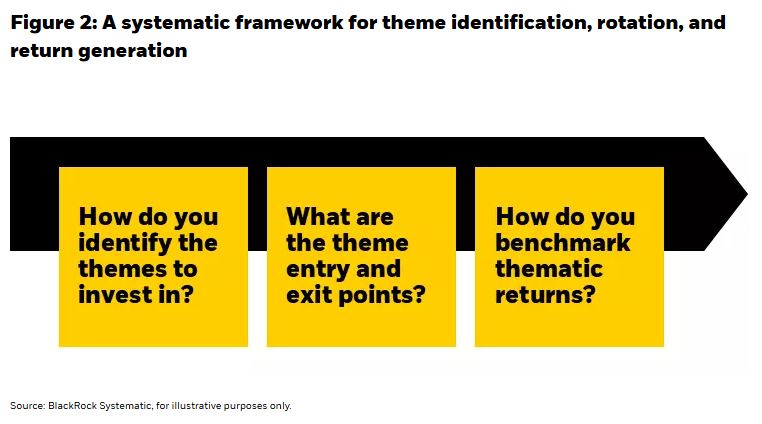 Figure 2: A systematic framework for theme identification, rotation, and return generation

How do you identify the themes to invest in?

What are the theme entry and exit points?

How do you benchmark thematic returns?

Source: BlackRock Systematic, for illustrative purposes only.